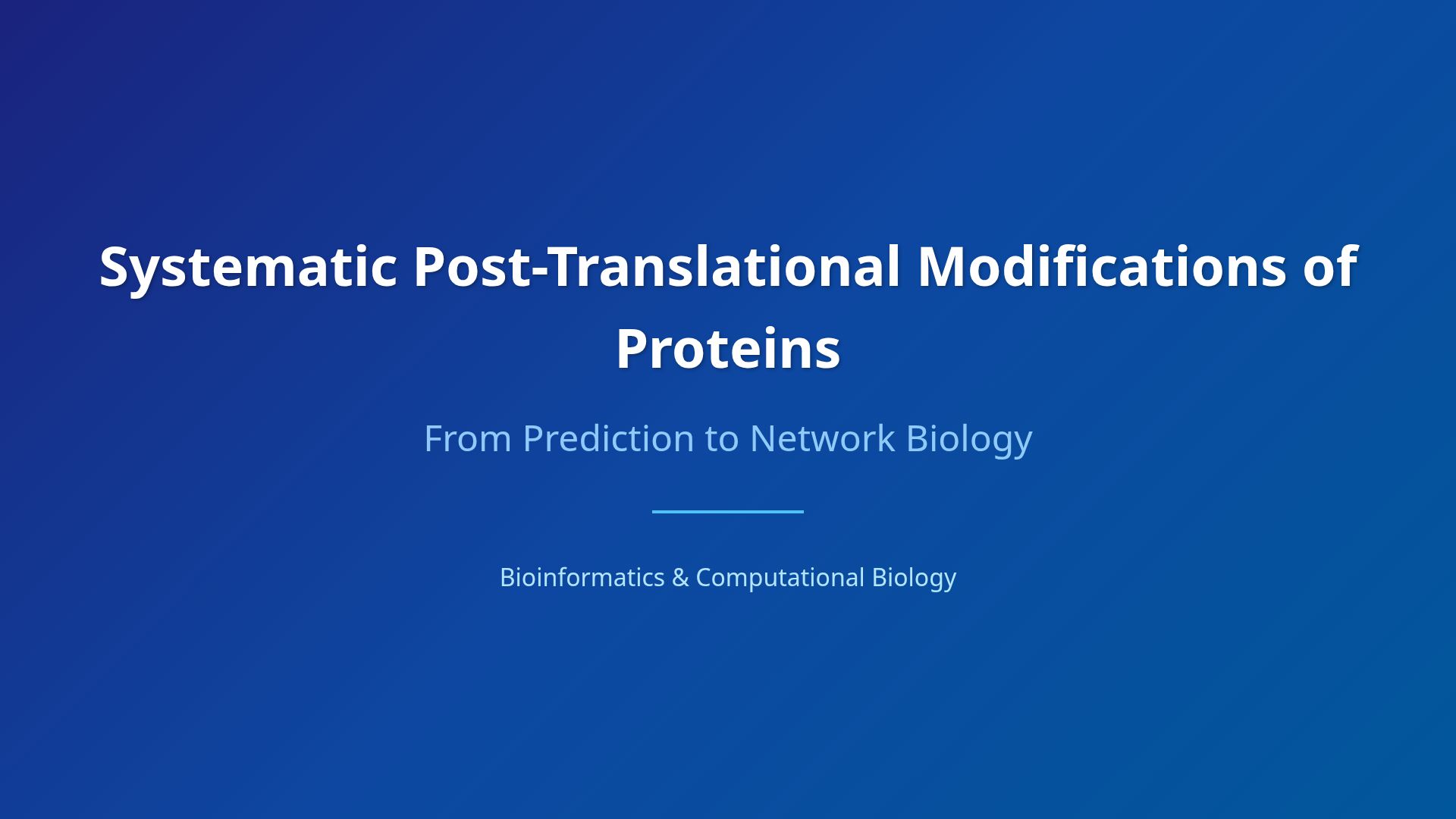 Systematic Post-Translational Modifications of Proteins

From Prediction to Network Biology

Bioinformatics & Computational Biology